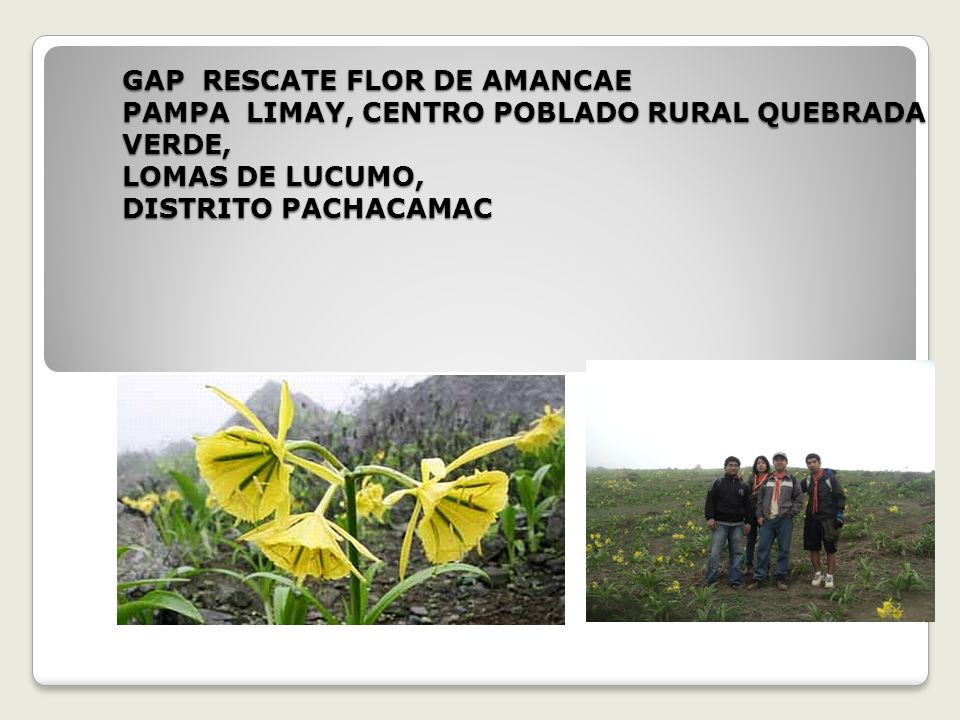 GAP RESCATE FLOR DE AMANCAE
PAMPA LIMAY, CENTRO POBLADO RURAL QUEBRADA VERDE,
LOMAS DE LUCUMO,
DISTRITO PACHACAMAC